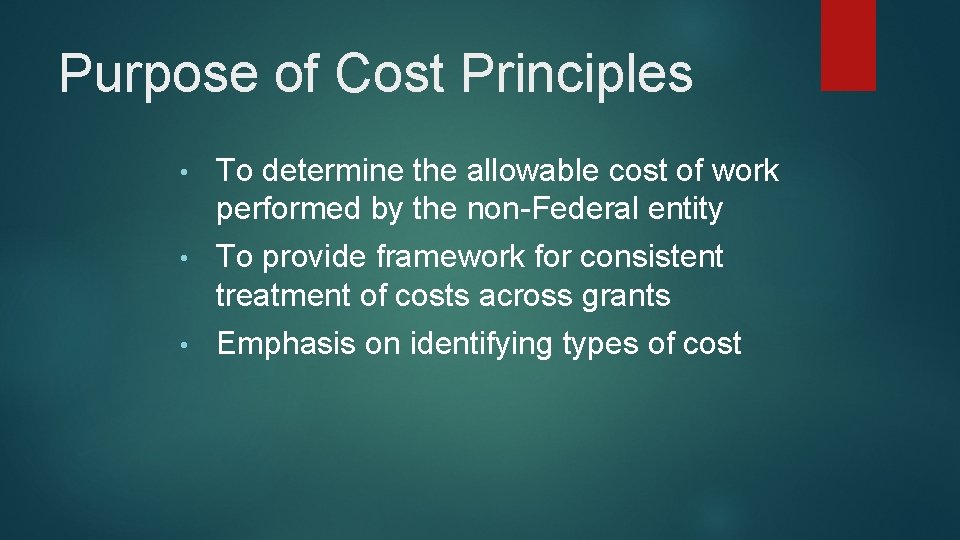 Purpose of Cost Principles

• To determine the allowable cost of work performed by the non-Federal entity
• To provide framework for consistent treatment of costs across grants
• Emphasis on identifying types of cost